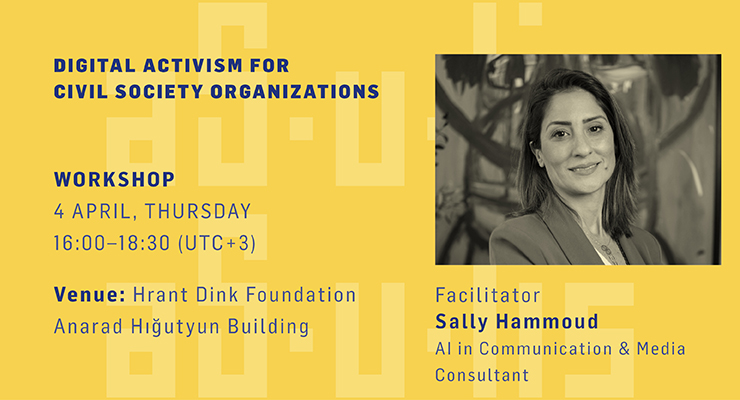 DIGITAL ACTIVISM FOR CIVIL SOCIETY ORGANIZATIONS

WORKSHOP
4 APRIL, THURSDAY
16:00–18:30 (UTC+3)

Venue: Hrant Dink Foundation Anarad Hığutyun Building

Facilitator
Sally Hammoud
AI in Communication & Media Consultant